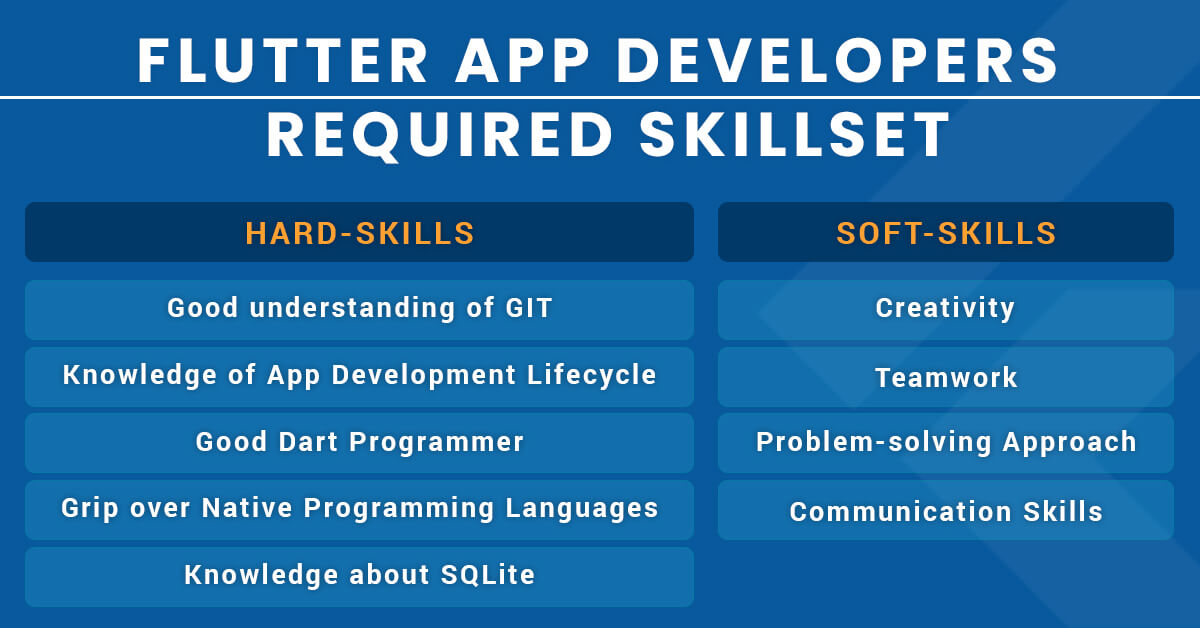 FLUTTER APP DEVELOPERS
REQUIRED SKILLSET

HARD-SKILLS

Good understanding of GIT

Knowledge of App Development Lifecycle

Good Dart Programmer

Grip over Native Programming Languages

Knowledge about SQLite

SOFT-SKILLS

Creativity

Teamwork

Problem-solving Approach

Communication Skills